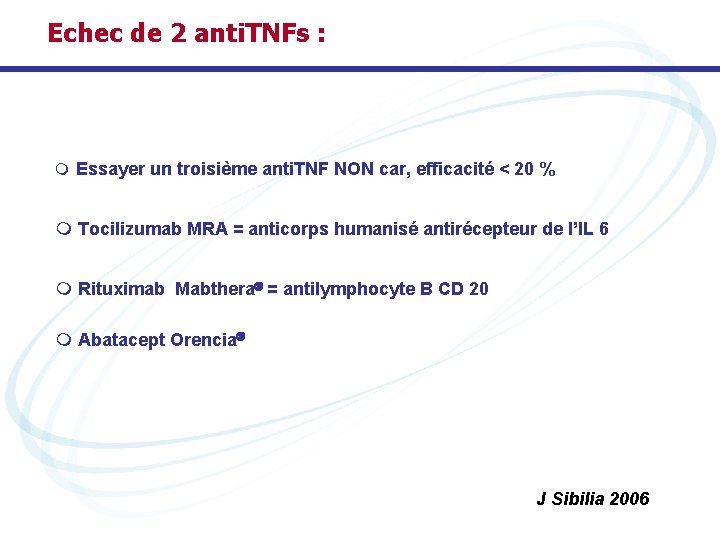 Echec de 2 antiTNFs :

❍ Essayer un troisième antiTNF NON car, efficacité < 20 %

❍ Tocilizumab MRA = anticorps humanisé antirécepteur de l'IL 6

❍ Rituximab Mabthera® = antilymphocyte B CD 20

❍ Abatacept Orencia®

J Sibilia 2006